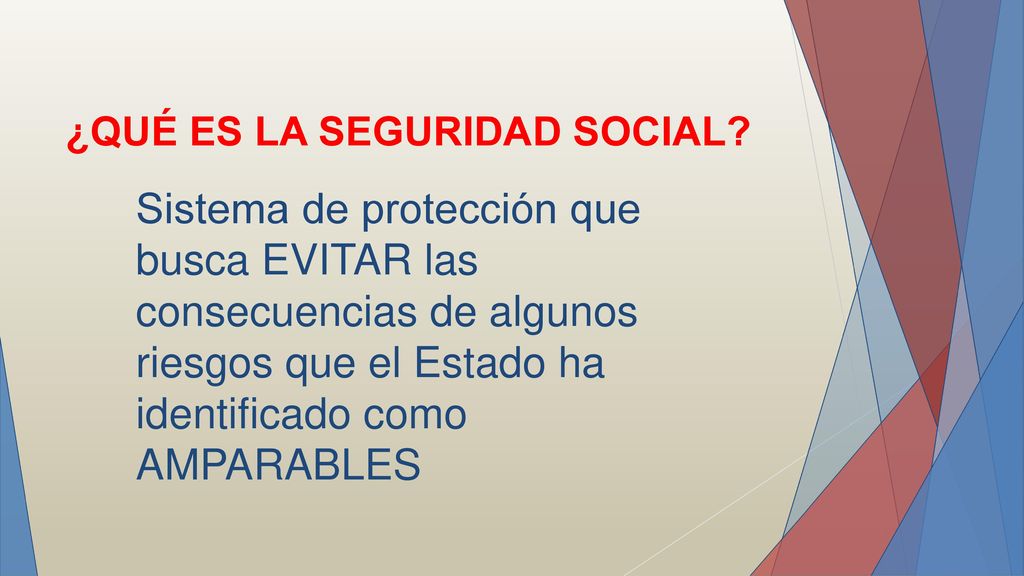 ¿QUÉ ES LA SEGURIDAD SOCIAL?

Sistema de protección que busca EVITAR las consecuencias de algunos riesgos que el Estado ha identificado como AMPARABLES